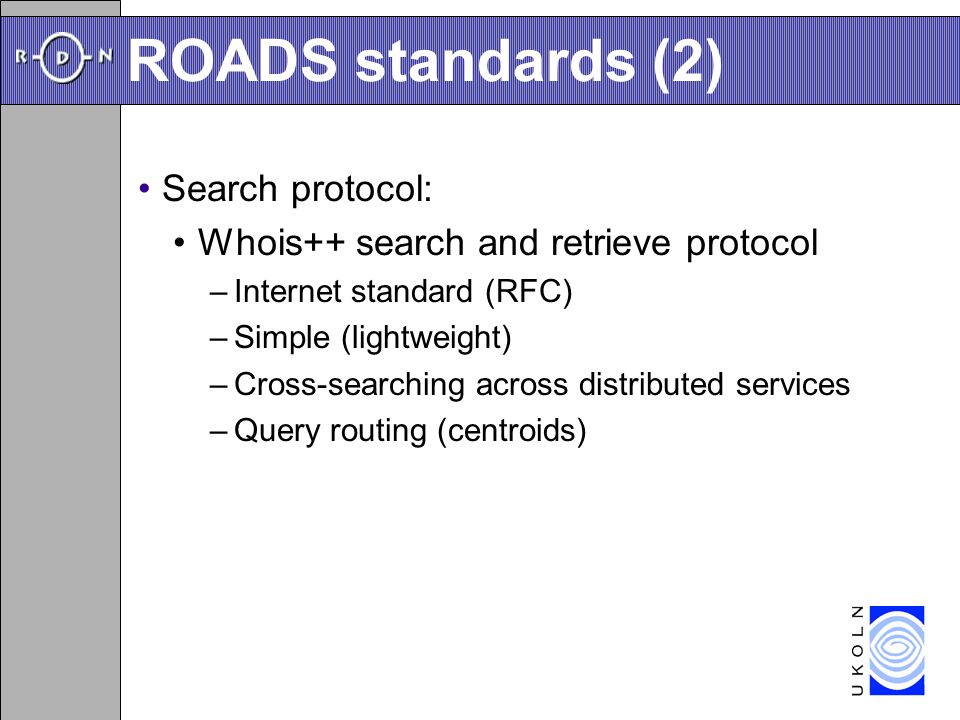 R-D-N

ROADS standards (2)

• Search protocol:
• Whois++ search and retrieve protocol
– Internet standard (RFC)
– Simple (lightweight)
– Cross-searching across distributed services
– Query routing (centroids)

UKOLN